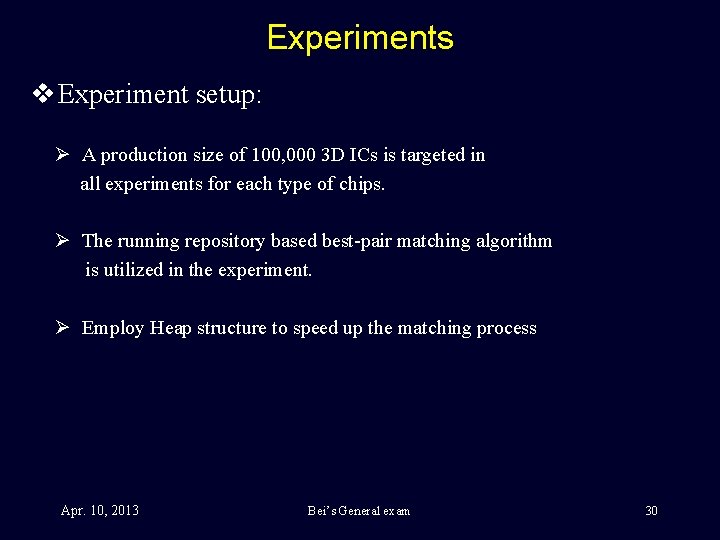 Experiments

❖ Experiment setup:

➢ A production size of 100,000 3D ICs is targeted in all experiments for each type of chips.

➢ The running repository based best-pair matching algorithm is utilized in the experiment.

➢ Employ Heap structure to speed up the matching process

Apr. 10, 2013

Bei's General exam

30